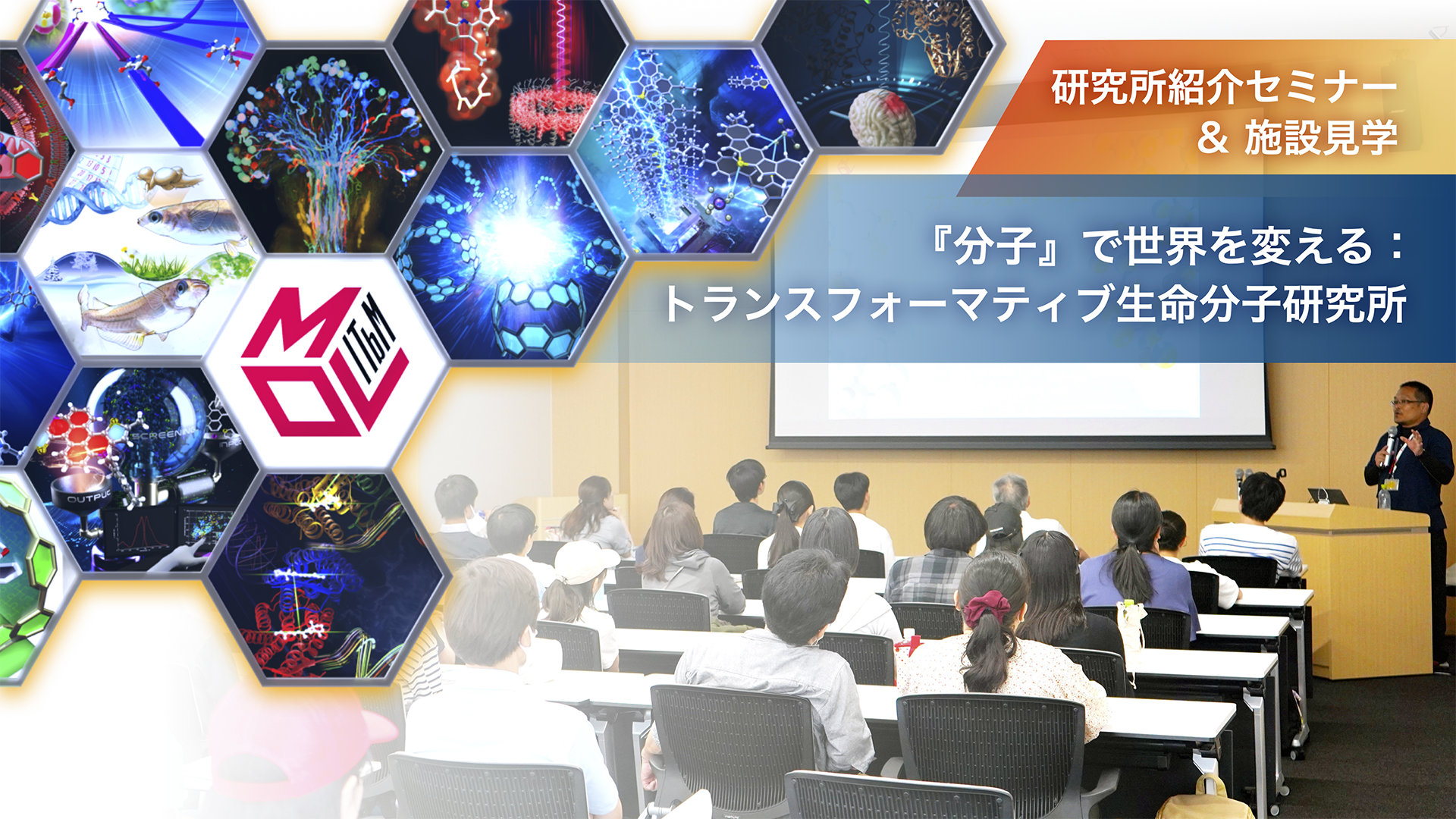 研究所紹介セミナー
& 施設見学

『分子』で世界を変える：
トランスフォーマティブ生命分子研究所

ITbM

SCREENING

OUTPUT